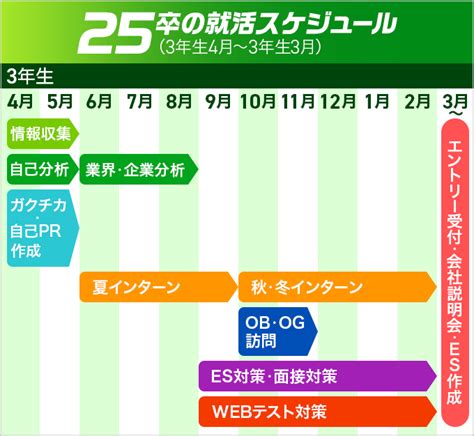 25卒の就活スケジュール
(3年生4月〜3年生3月)

3年生

4月 5月 6月 7月 8月 9月 10月 11月 12月 1月 2月 3月〜

情報収集

自己分析

業界・企業分析

ガクチカ・自己PR作成

夏インターン

秋・冬インターン

OB・OG訪問

ES対策・面接対策

WEBテスト対策

エントリー受付・会社説明会・ES作成